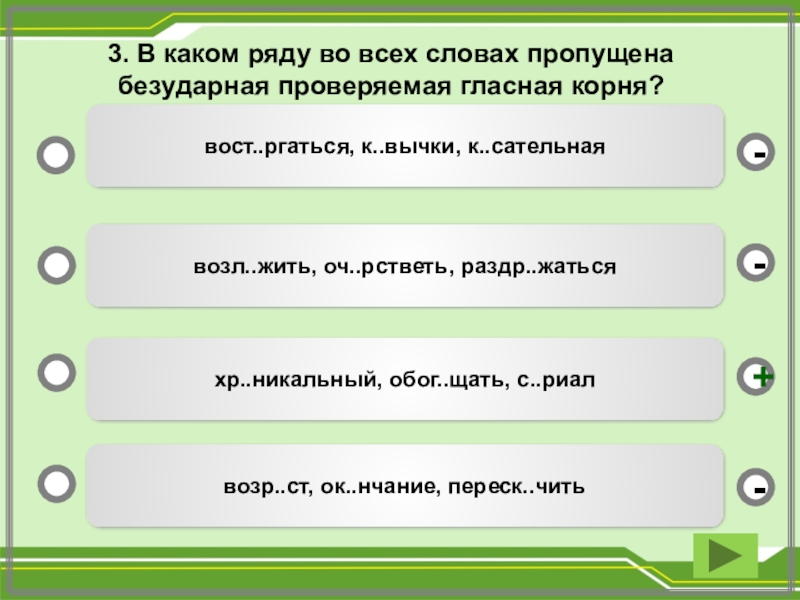 3. В каком ряду во всех словах пропущена безударная проверяемая гласная корня?

вост..ргаться, к..вычки, к..сательная

-

возл..жить, оч..рстветь, раздр..жаться

-

хр..никальный, обог..щать, с..риал

+

возр..ст, ок..нчание, переск..чить

-